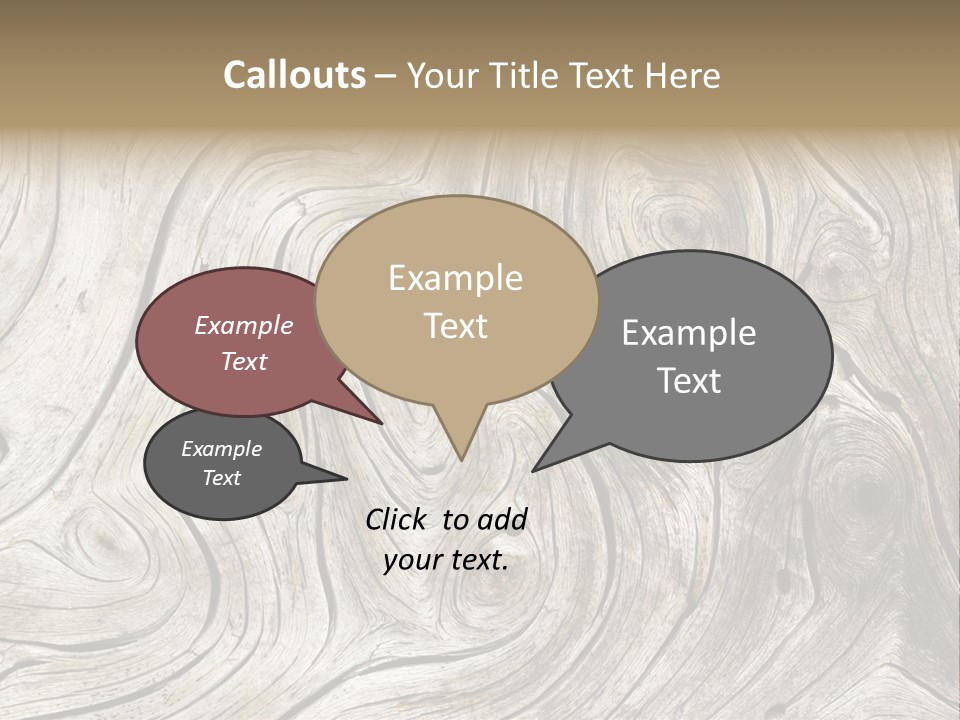 Callouts – Your Title Text Here

Example Text

Example Text

Example Text

Example Text

Click to add your text.